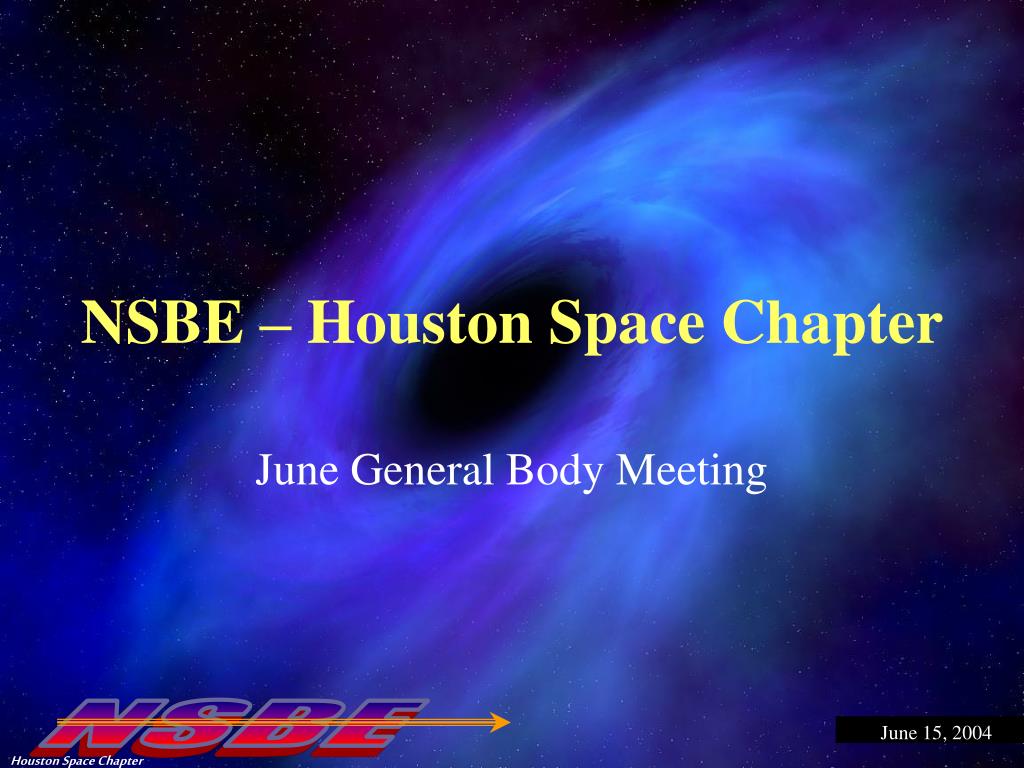 NSBE – Houston Space Chapter

June General Body Meeting

NSBE

Houston Space Chapter

June 15, 2004